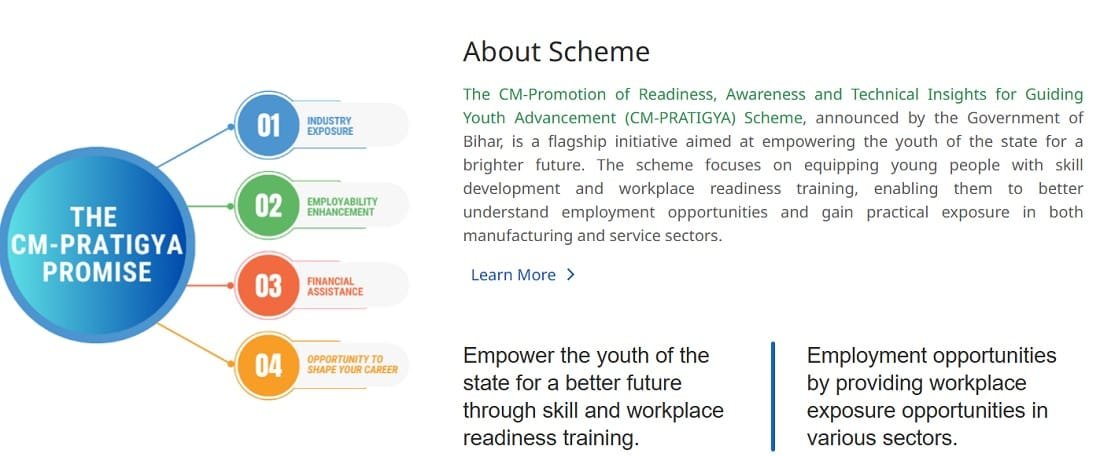 THE CM-PRATIGYA PROMISE

01 INDUSTRY EXPOSURE

02 EMPLOYABILITY ENHANCEMENT

03 FINANCIAL ASSISTANCE

04 OPPORTUNITY TO SHAPE YOUR CAREER

About Scheme

The CM-Promotion of Readiness, Awareness and Technical Insights for Guiding Youth Advancement (CM-PRATIGYA) Scheme, announced by the Government of Bihar, is a flagship initiative aimed at empowering the youth of the state for a brighter future. The scheme focuses on equipping young people with skill development and workplace readiness training, enabling them to better understand employment opportunities and gain practical exposure in both manufacturing and service sectors.

Learn More >

Empower the youth of the state for a better future through skill and workplace readiness training.

Employment opportunities by providing workplace exposure opportunities in various sectors.